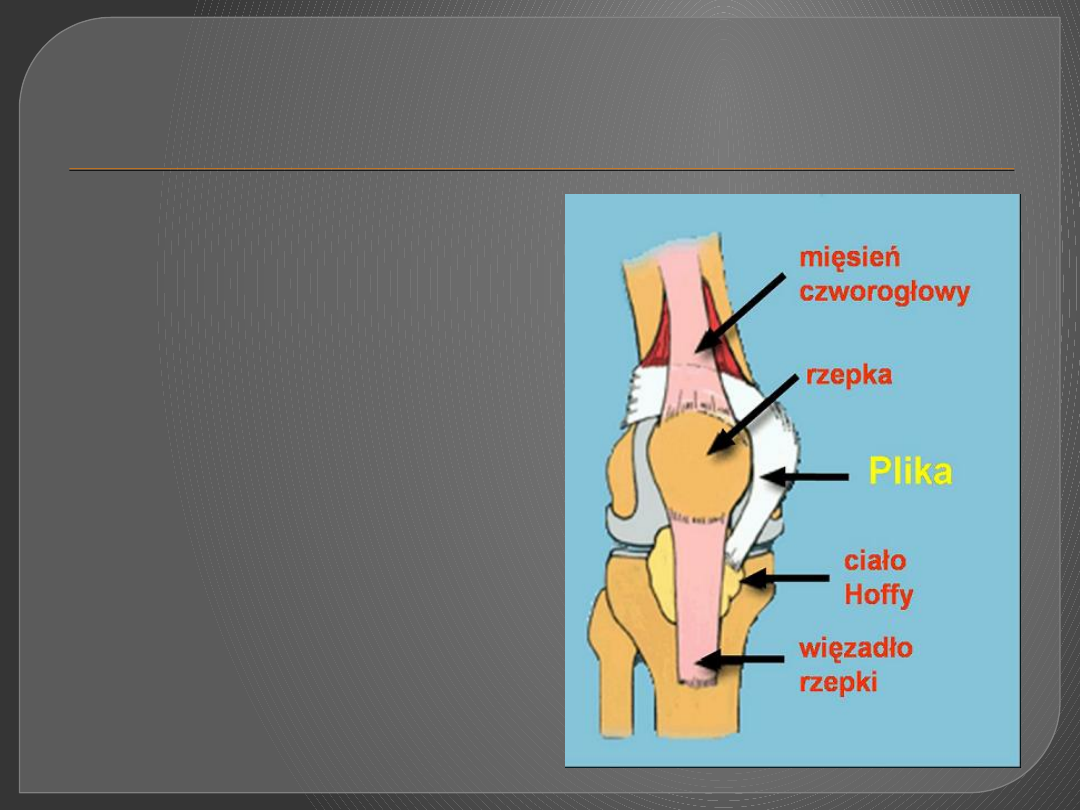 mięsień czworogłowy

rzepka

Plika

ciało Hoffy

więzadło rzepki